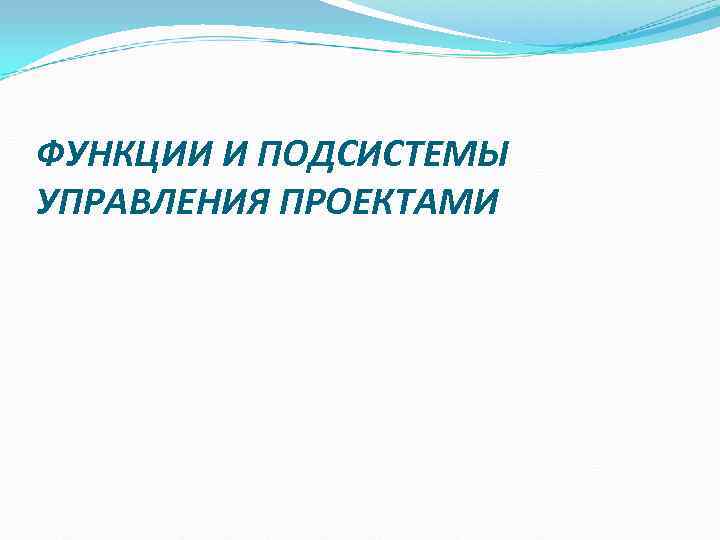 ФУНКЦИИ И ПОДСИСТЕМЫ УПРАВЛЕНИЯ ПРОЕКТАМИ